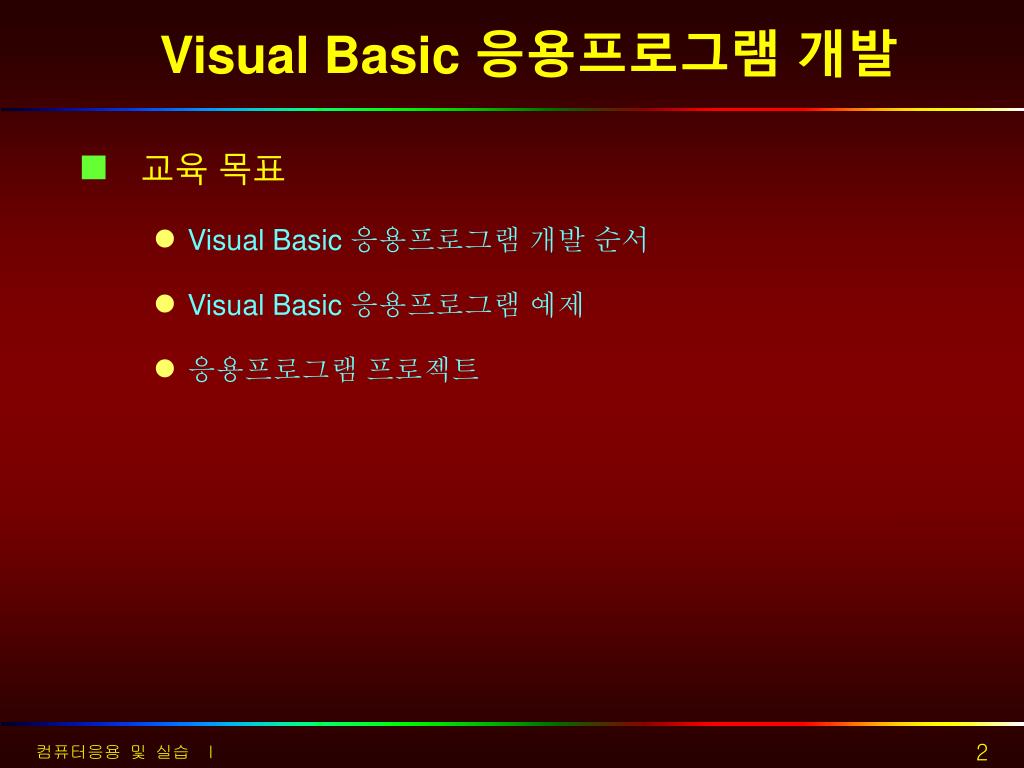 Visual Basic 응용프로그램 개발

교육 목표

Visual Basic 응용프로그램 개발 순서

Visual Basic 응용프로그램 예제

응용프로그램 프로젝트

컴퓨터응용 및 실습 I

2